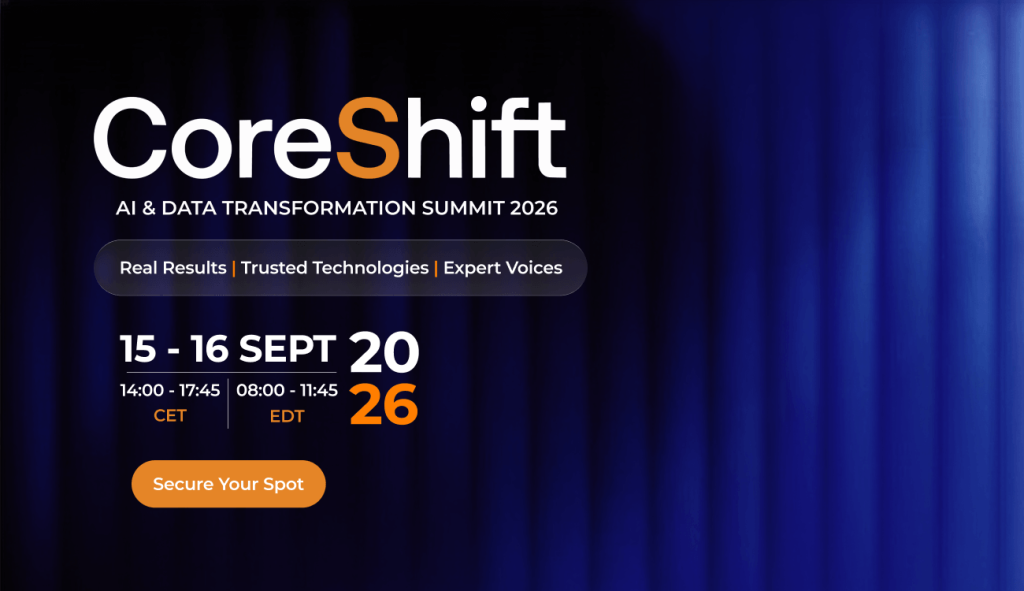 CoreShift
AI & DATA TRANSFORMATION SUMMIT 2026

Real Results | Trusted Technologies | Expert Voices

15 - 16 SEPT 20 26
14:00 - 17:45 CET
08:00 - 11:45 EDT

Secure Your Spot